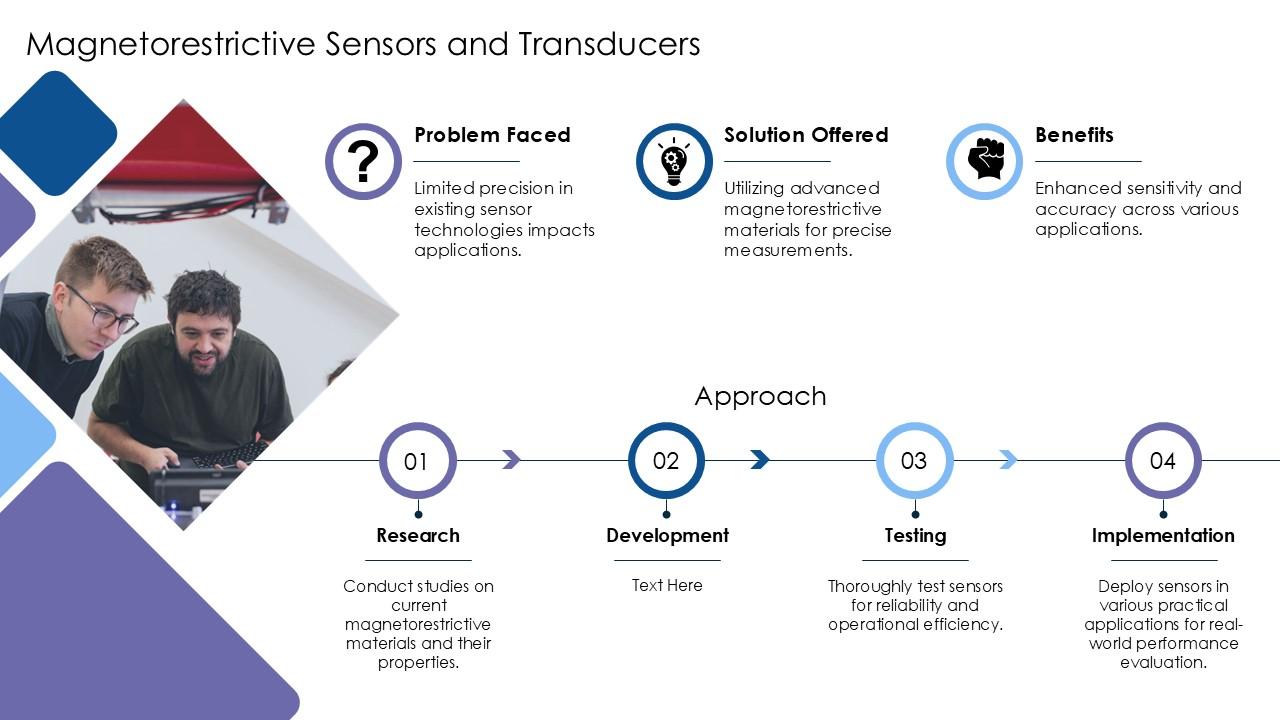 Magnetorestrictive Sensors and Transducers

Problem Faced

Limited precision in existing sensor technologies impacts applications.

Solution Offered

Utilizing advanced magnetorestrictive materials for precise measurements.

Benefits

Enhanced sensitivity and accuracy across various applications.

Approach

01

Research

Conduct studies on current magnetorestrictive materials and their properties.

02

Development

Text Here

03

Testing

Thoroughly test sensors for reliability and operational efficiency.

04

Implementation

Deploy sensors in various practical applications for real-world performance evaluation.